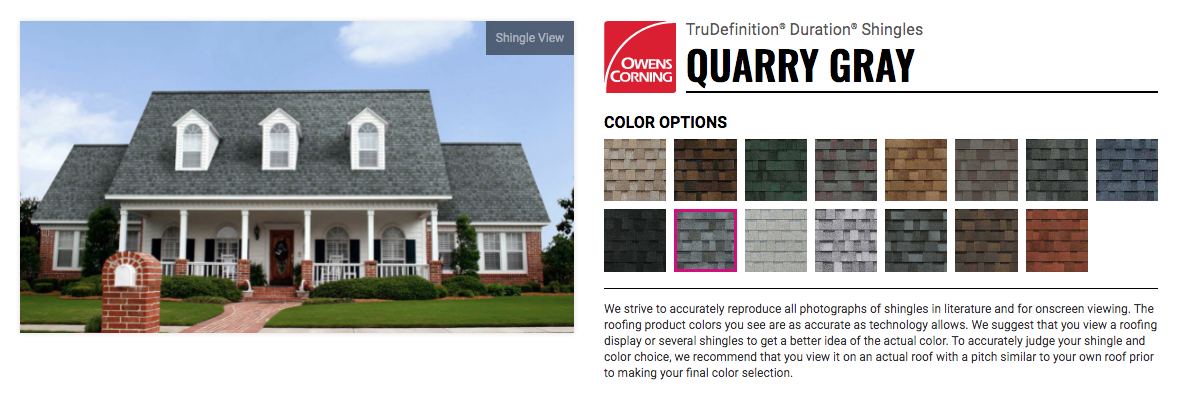 Shingle View

OWENS CORNING

TruDefinition® Duration® Shingles

QUARRY GRAY

COLOR OPTIONS

We strive to accurately reproduce all photographs of shingles in literature and for onscreen viewing. The roofing product colors you see are as accurate as technology allows. We suggest that you view a roofing display or several shingles to get a better idea of the actual color. To accurately judge your shingle and color choice, we recommend that you view it on an actual roof with a pitch similar to your own roof prior to making your final color selection.